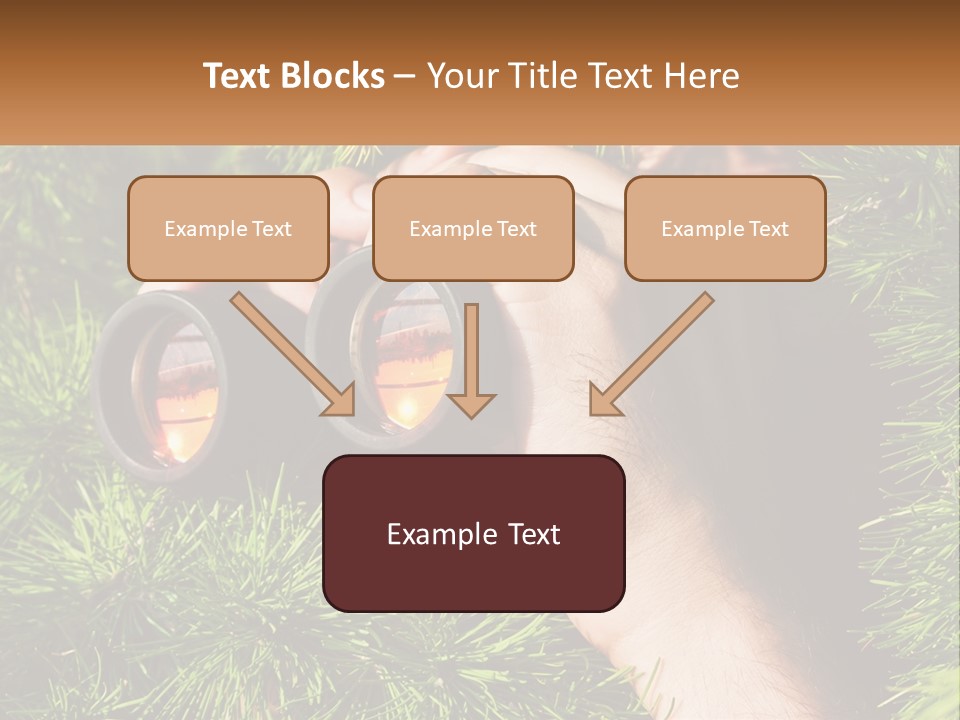 Text Blocks – Your Title Text Here

Example Text

Example Text

Example Text

Example Text